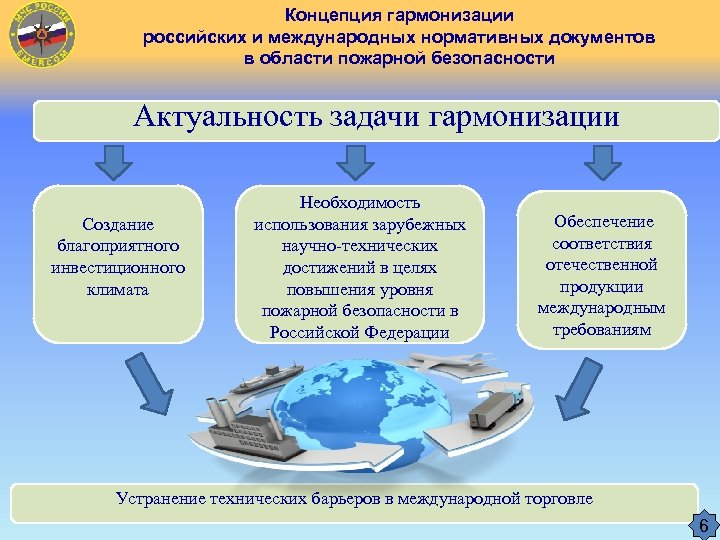 МЧС РОССИИ
EMERCOM

Концепция гармонизации российских и международных нормативных документов в области пожарной безопасности

Актуальность задачи гармонизации

Создание благоприятного инвестиционного климата

Необходимость использования зарубежных научно-технических достижений в целях повышения уровня пожарной безопасности в Российской Федерации

Обеспечение соответствия отечественной продукции международным требованиям

Устранение технических барьеров в международной торговле

6